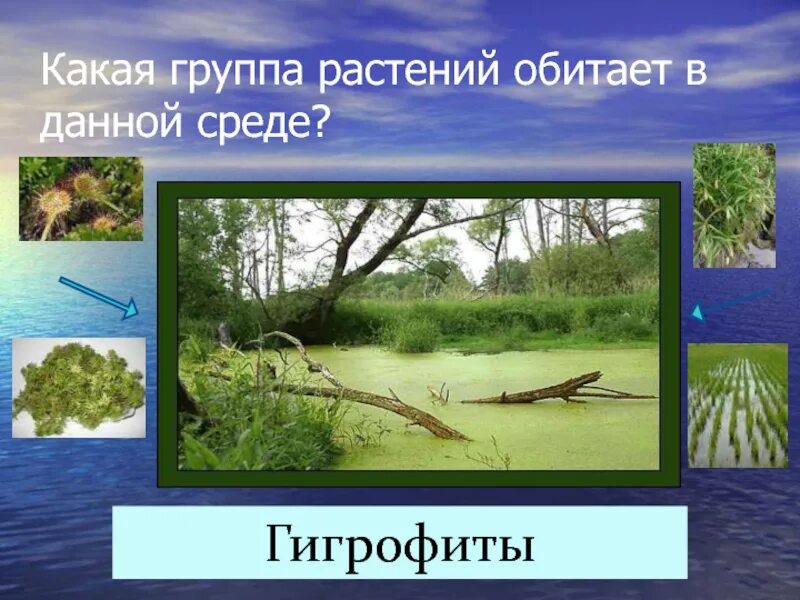 Какая группа растений обитает в данной среде?

Гигрофиты